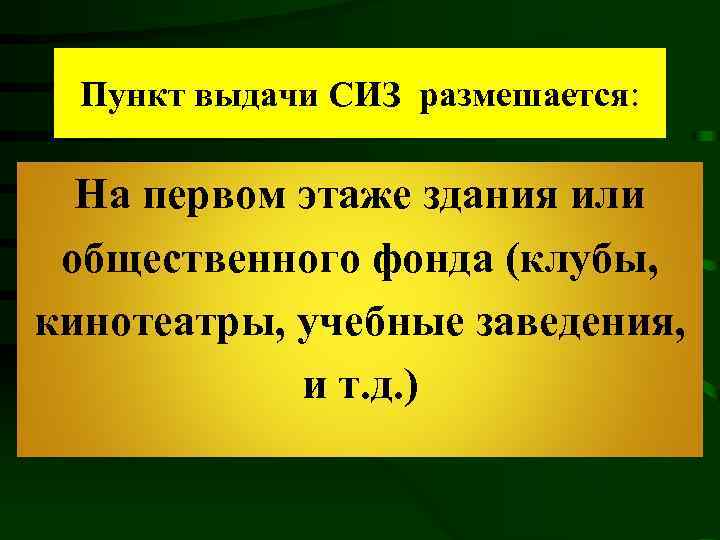 Пункт выдачи СИЗ размешается:

На первом этаже здания или общественного фонда (клубы, кинотеатры, учебные заведения, и т.д.)